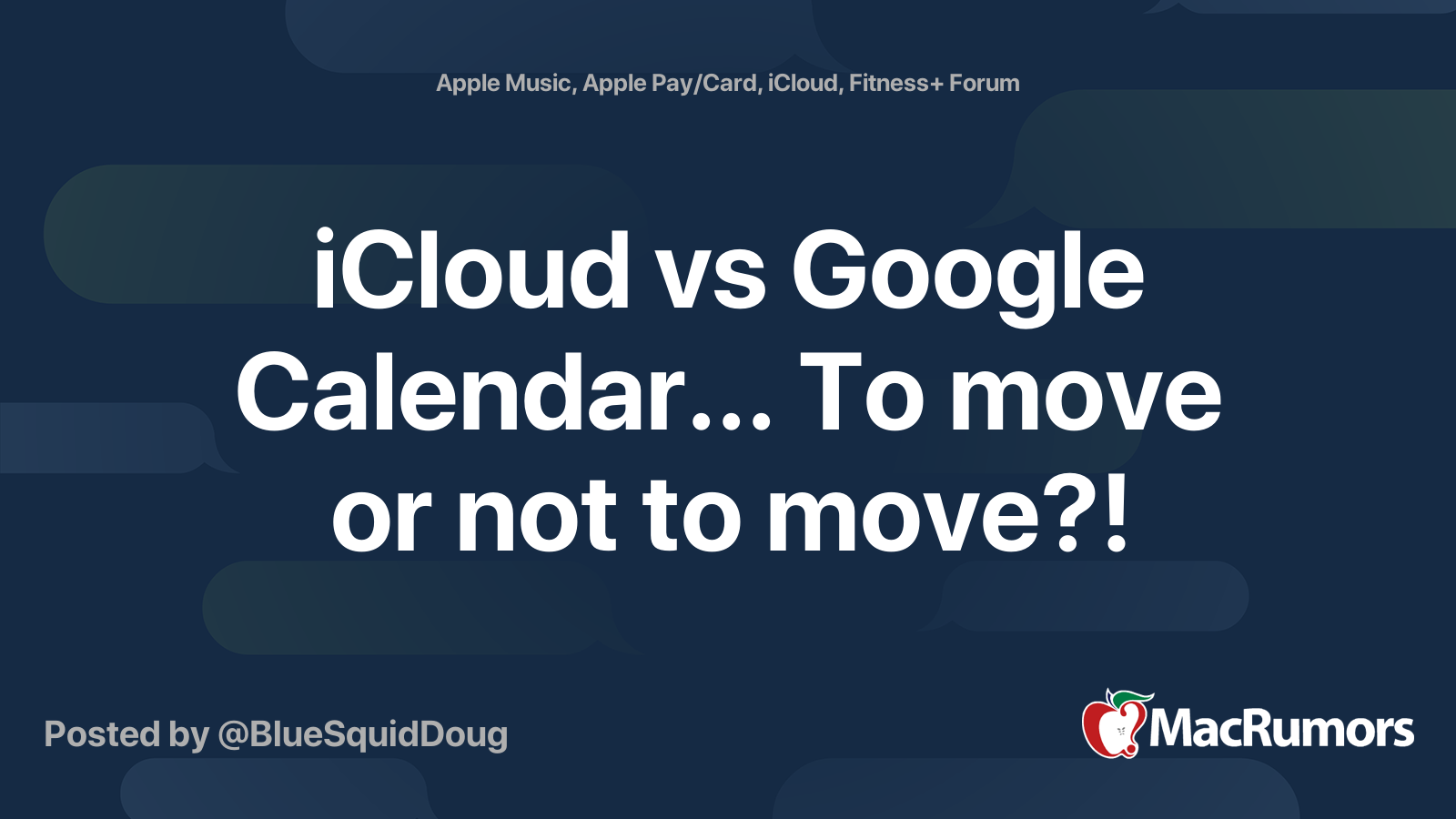 Apple Music, Apple Pay/Card, iCloud, Fitness+ Forum

iCloud vs Google Calendar... To move or not to move?!

Posted by @BlueSquidDoug

MacRumors